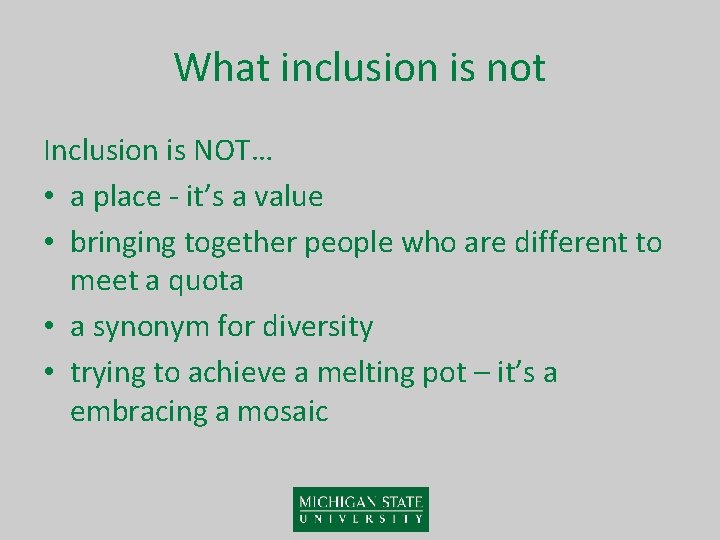 What inclusion is not

Inclusion is NOT…

• a place - it's a value
• bringing together people who are different to meet a quota
• a synonym for diversity
• trying to achieve a melting pot – it's a embracing a mosaic

MICHIGAN STATE
UNIVERSITY